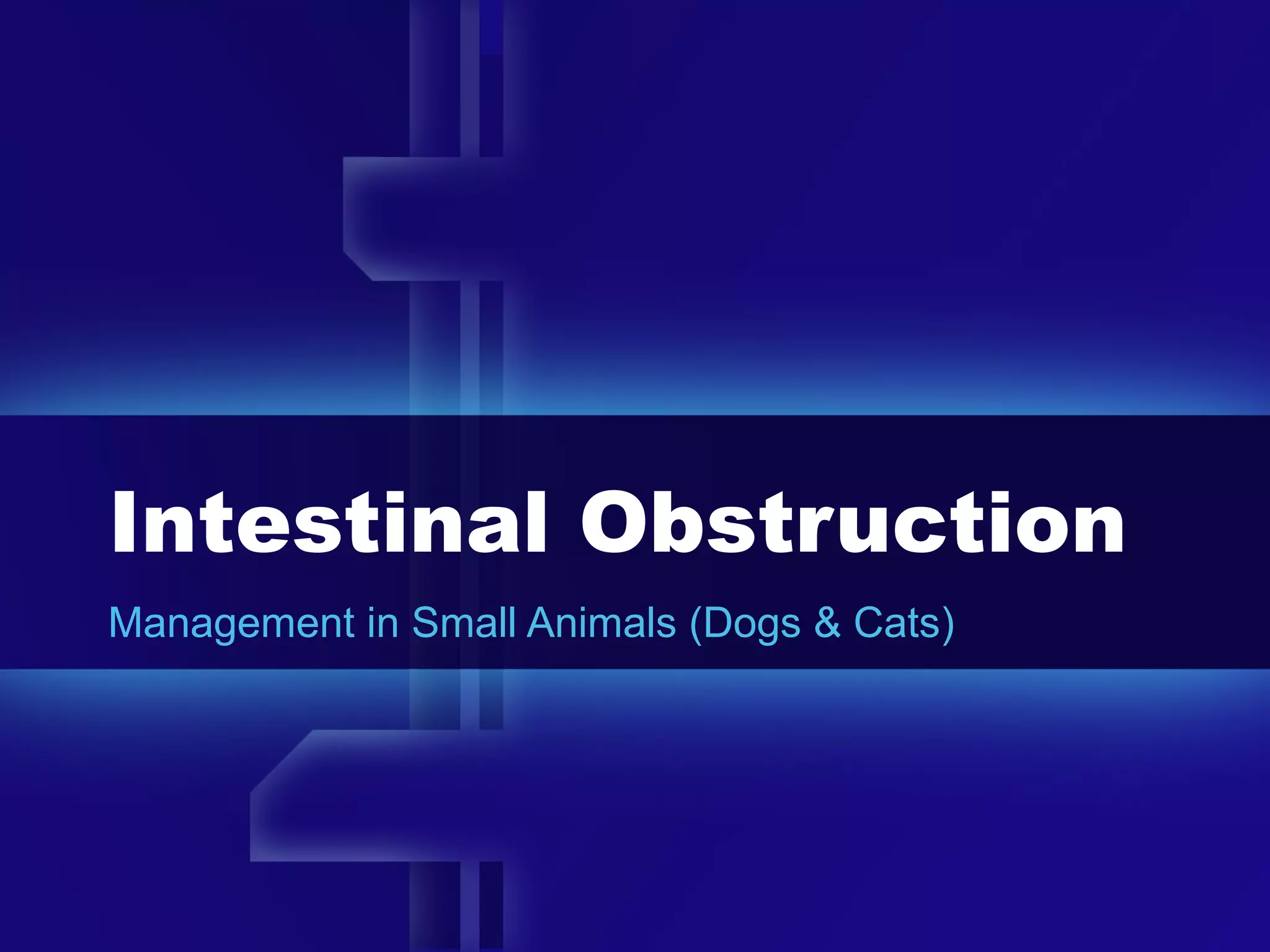 Intestinal Obstruction

Management in Small Animals (Dogs & Cats)